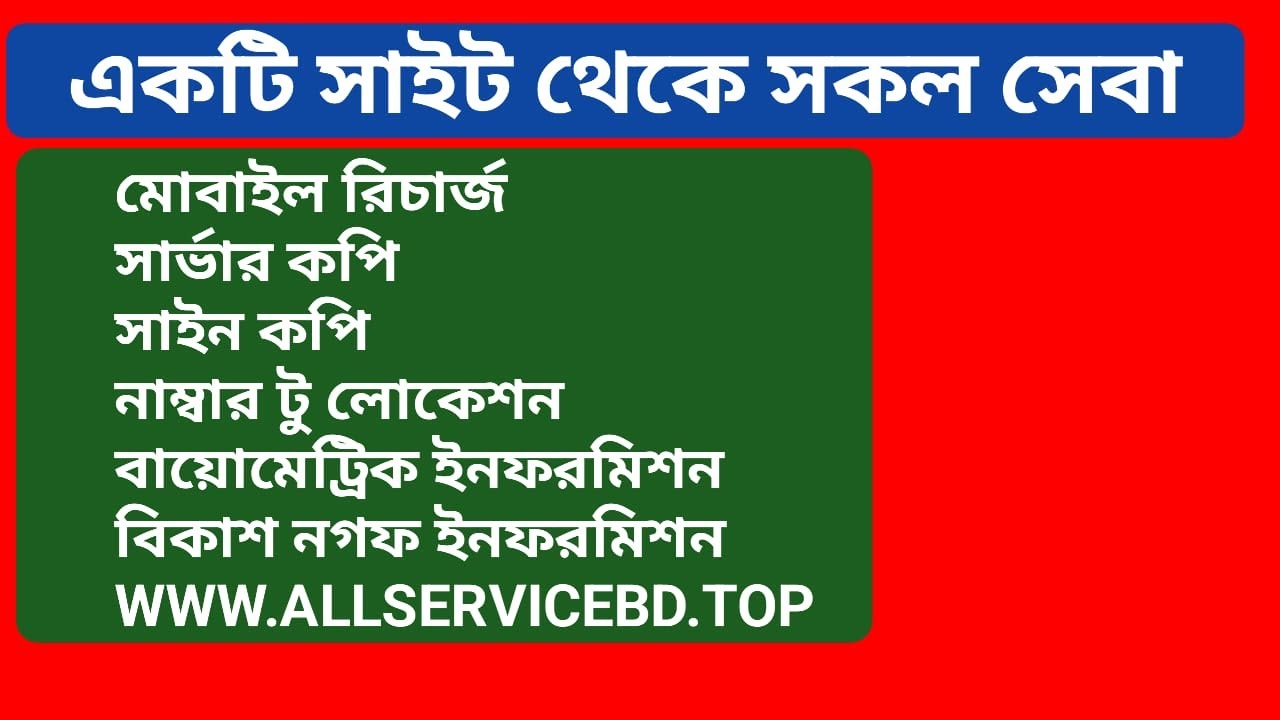 একটি সাইট থেকে সকল সেবা

মোবাইল রিচার্জ
সার্ভার কপি
সাইন কপি
নাম্বার টু লোকেশন
বায়োমেট্রিক ইনফরমিশন
বিকাশ নগফ ইনফরমিশন
WWW.ALLSERVICEBD.TOP